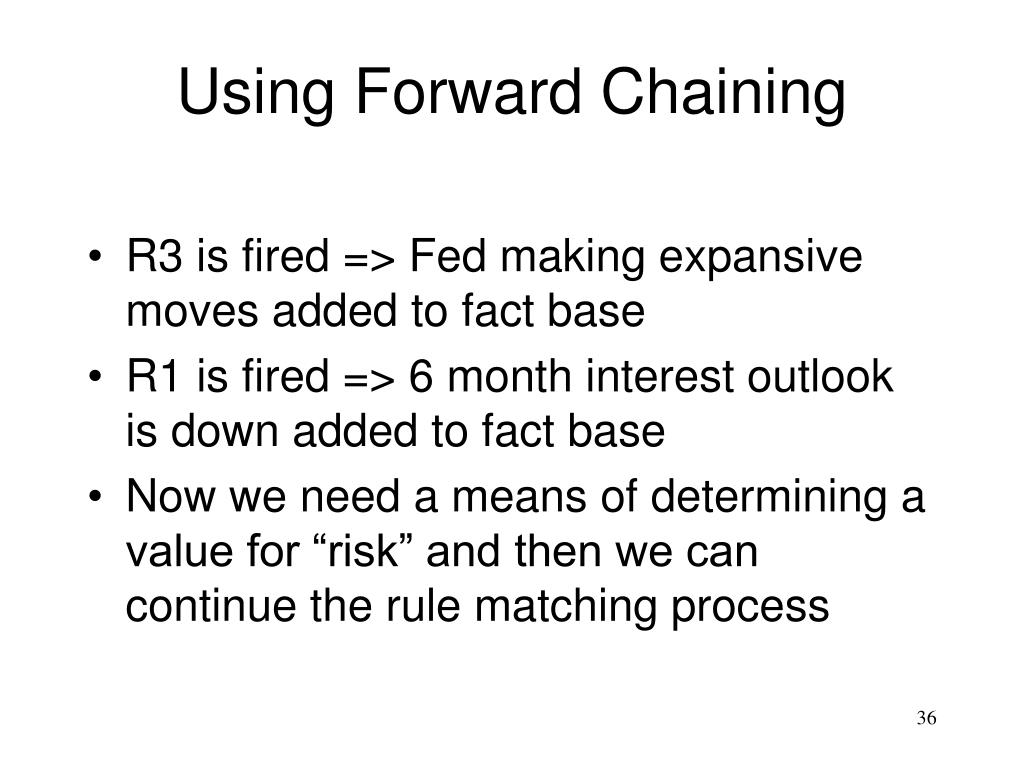 Using Forward Chaining

• R3 is fired => Fed making expansive moves added to fact base
• R1 is fired => 6 month interest outlook is down added to fact base
• Now we need a means of determining a value for “risk” and then we can continue the rule matching process

36